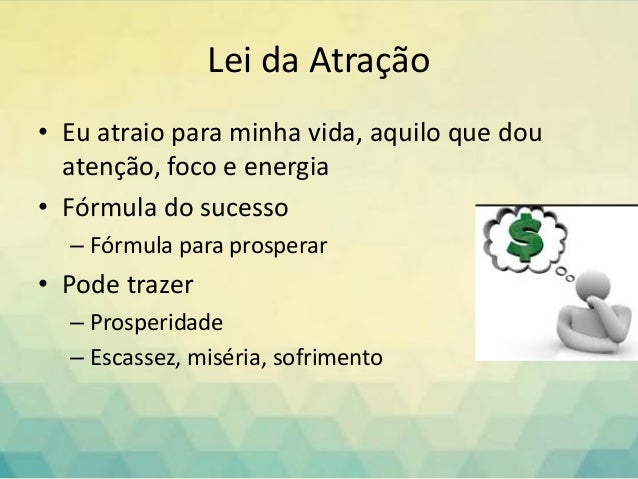 Lei da Atração

• Eu atraio para minha vida, aquilo que dou atenção, foco e energia
• Fórmula do sucesso
– Fórmula para prosperar
• Pode trazer
– Prosperidade
– Escassez, miséria, sofrimento

$